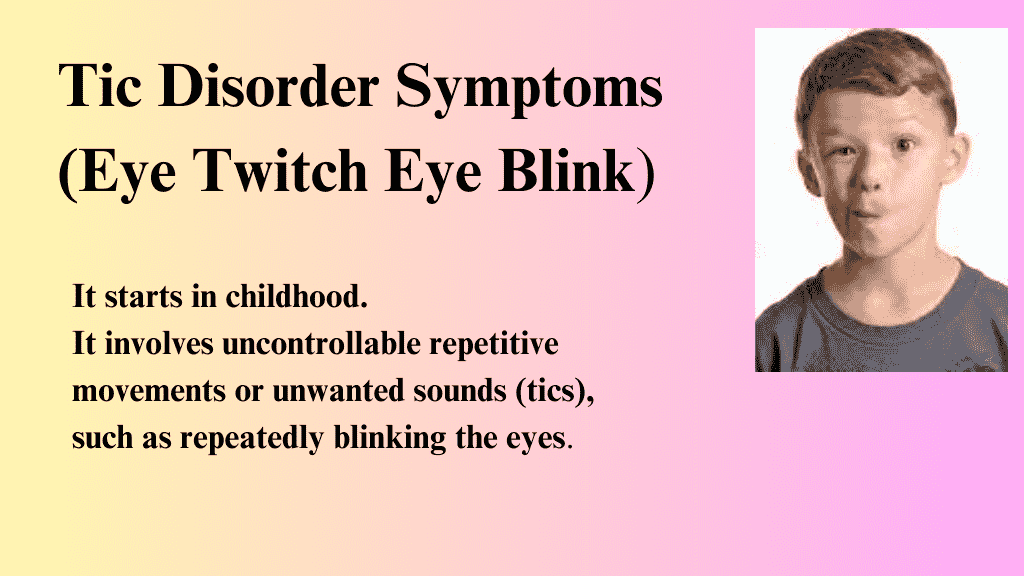 Tic Disorder Symptoms (Eye Twitch Eye Blink)

It starts in childhood.
It involves uncontrollable repetitive movements or unwanted sounds (tics), such as repeatedly blinking the eyes.